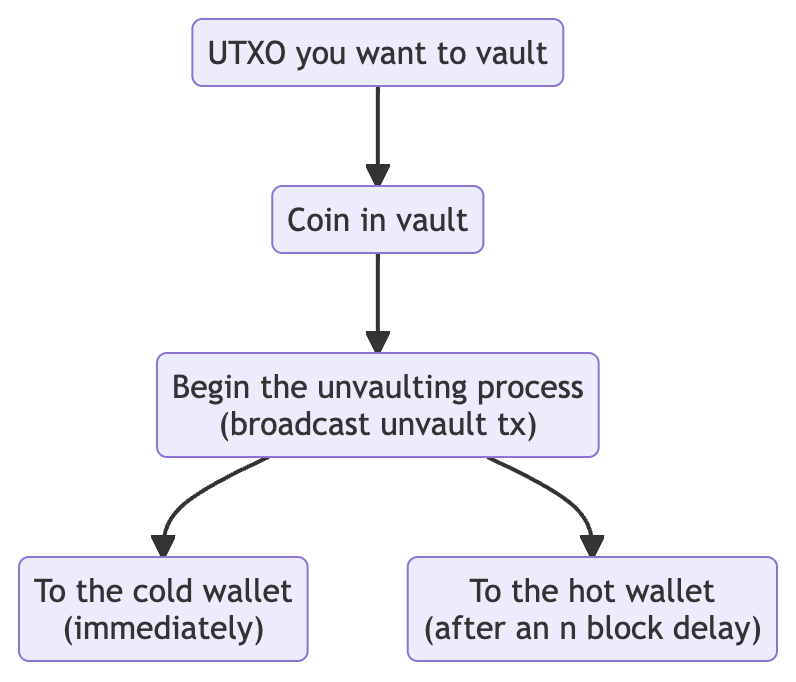 UTXO you want to vault

Coin in vault

Begin the unvaulting process
(broadcast unvault tx)

To the cold wallet
(immediately)

To the hot wallet
(after an n block delay)